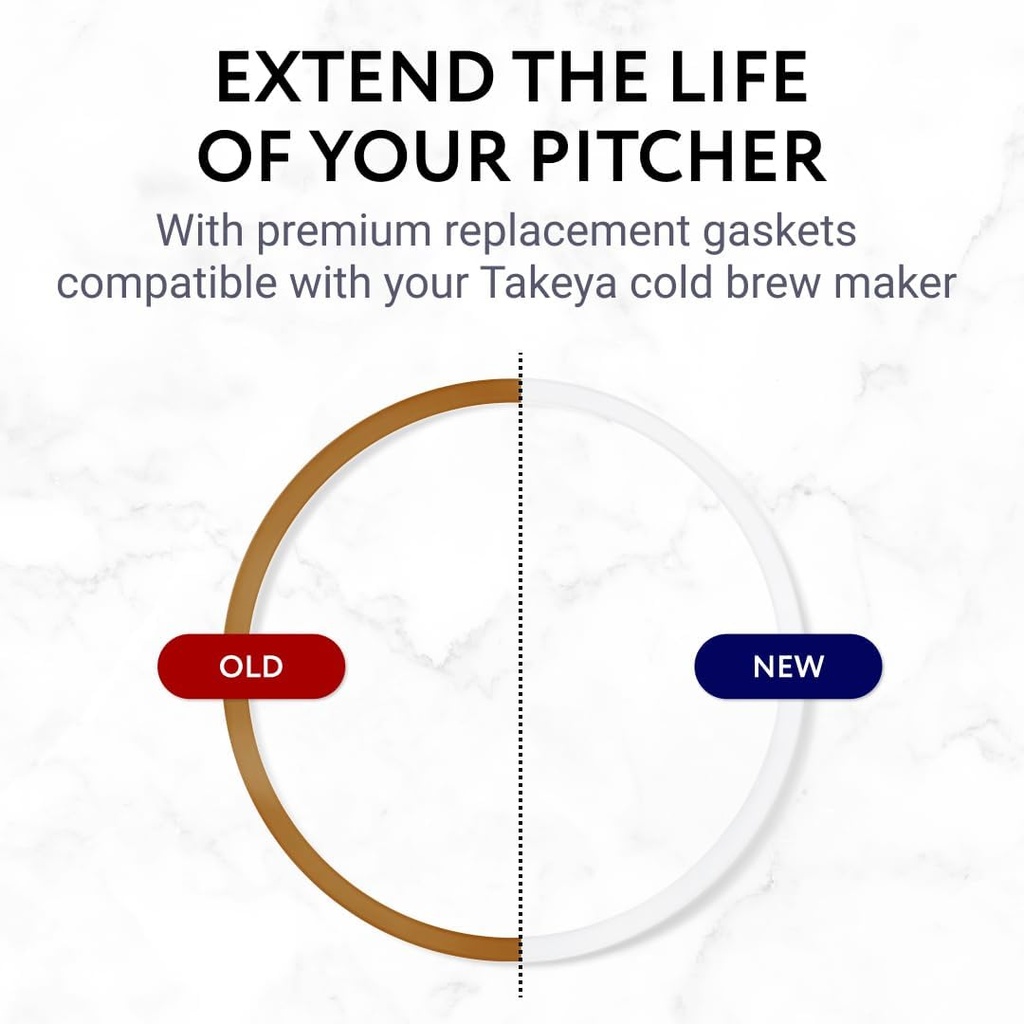 EXTEND THE LIFE OF YOUR PITCHER

With premium replacement gaskets compatible with your Takeya cold brew maker

OLD

NEW